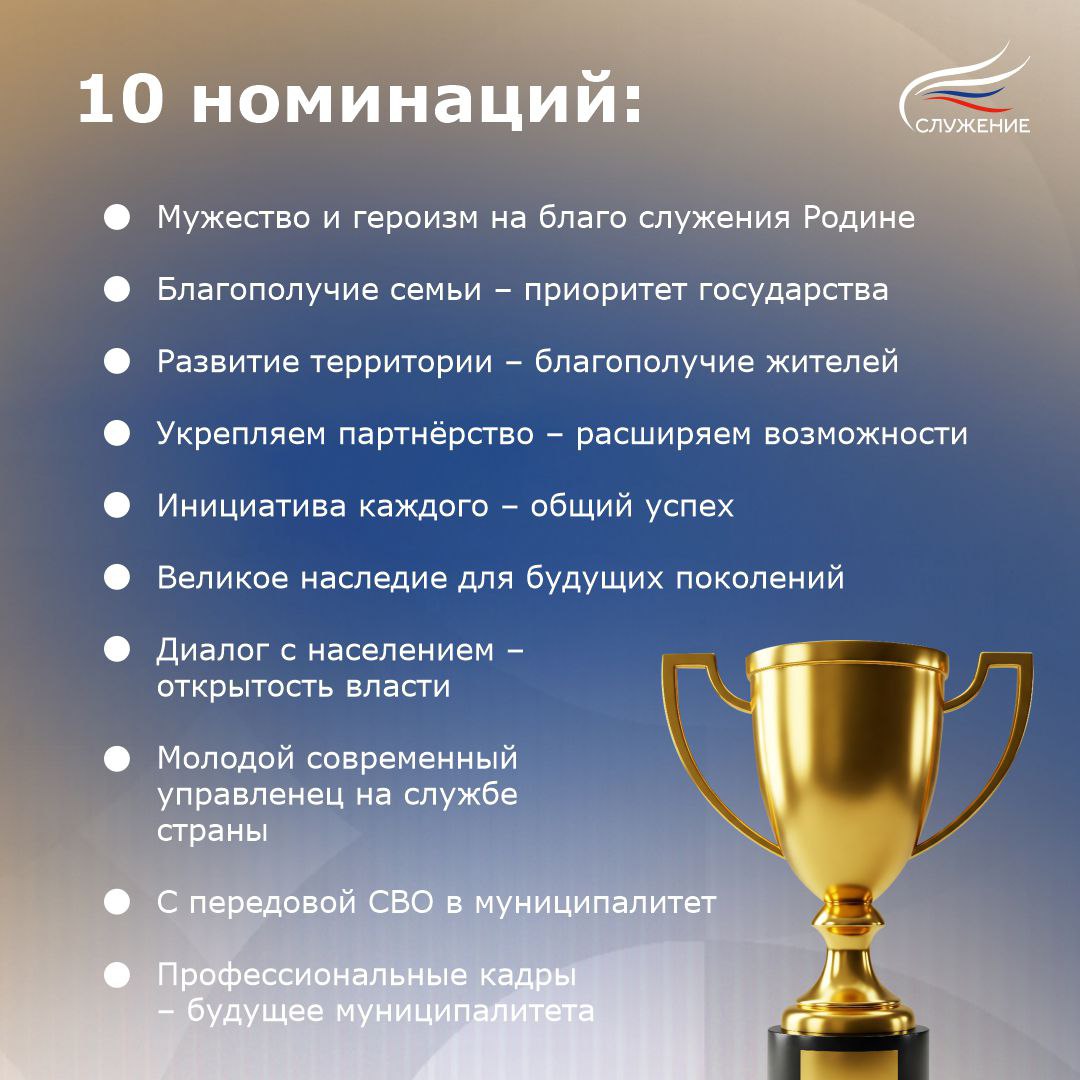 10 номинаций:

СЛУЖЕНИЕ

Мужество и героизм на благо служения Родине

Благополучие семьи – приоритет государства

Развитие территории – благополучие жителей

Укрепляем партнёрство – расширяем возможности

Инициатива каждого – общий успех

Великое наследие для будущих поколений

Диалог с населением – открытость власти

Молодой современный управленец на службе страны

С передовой СВО в муниципалитет

Профессиональные кадры – будущее муниципалитета